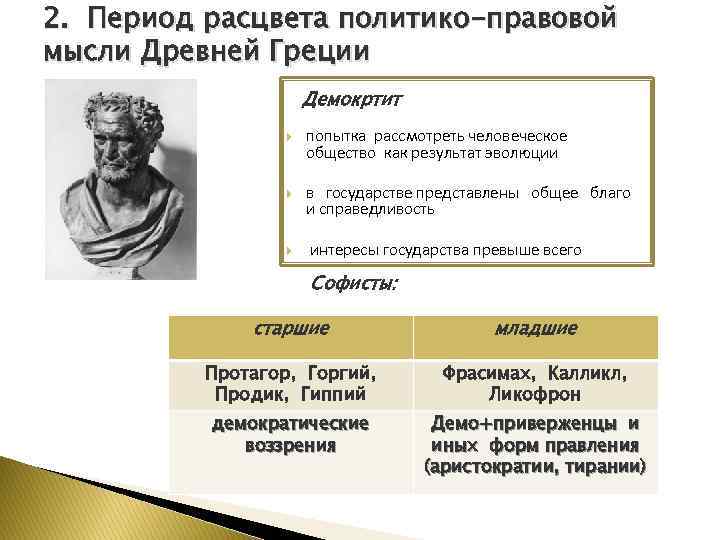 2. Период расцвета политико-правовой мысли Древней Греции

Демокртит

попытка рассмотреть человеческое общество как результат эволюции

в государстве представлены общее благо и справедливость

интересы государства превыше всего

Софисты:

| старшие | младшие |
|---|---|
| Протагор, Горгий, Продик, Гиппий | Фрасимах, Калликл, Ликофрон |
| демократические воззрения | Демо+приверженцы и иных форм правления (аристократии, тирании) |